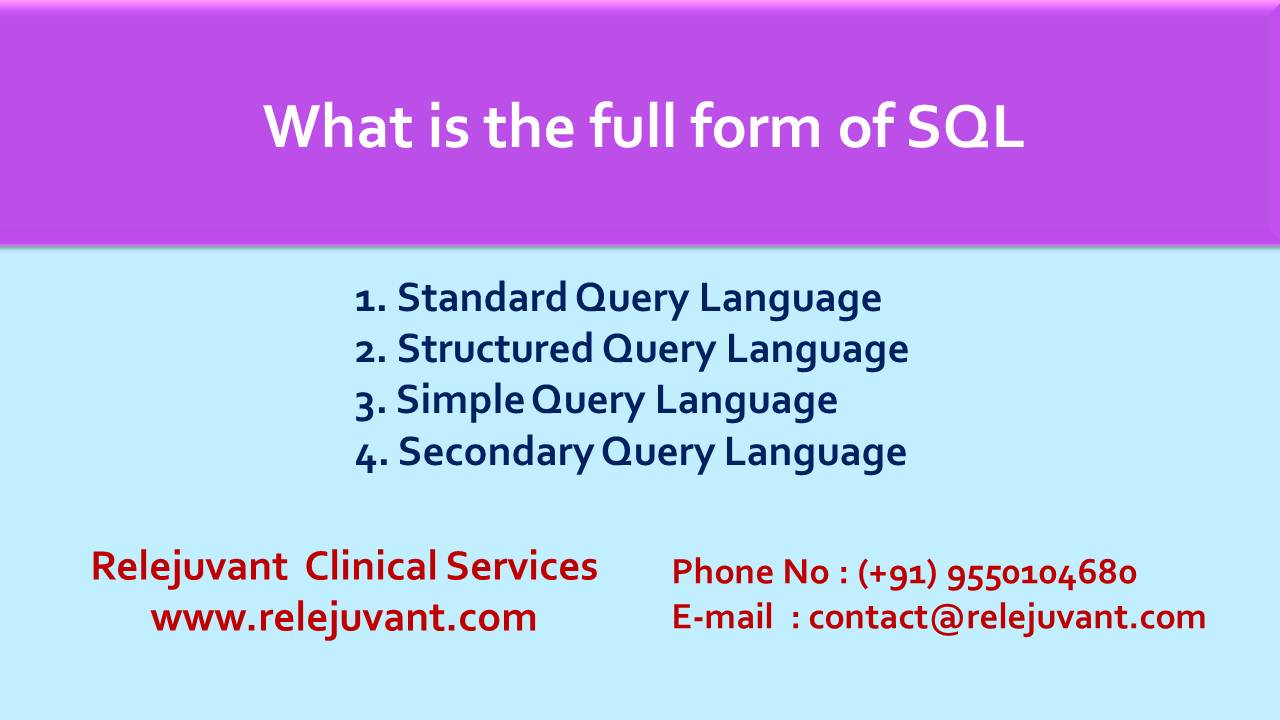 What is the full form of SQL

1. Standard Query Language
2. Structured Query Language
3. Simple Query Language
4. Secondary Query Language

Relejuvant Clinical Services
www.relejuvant.com

Phone No : (+91) 9550104680
E-mail : contact@relejuvant.com